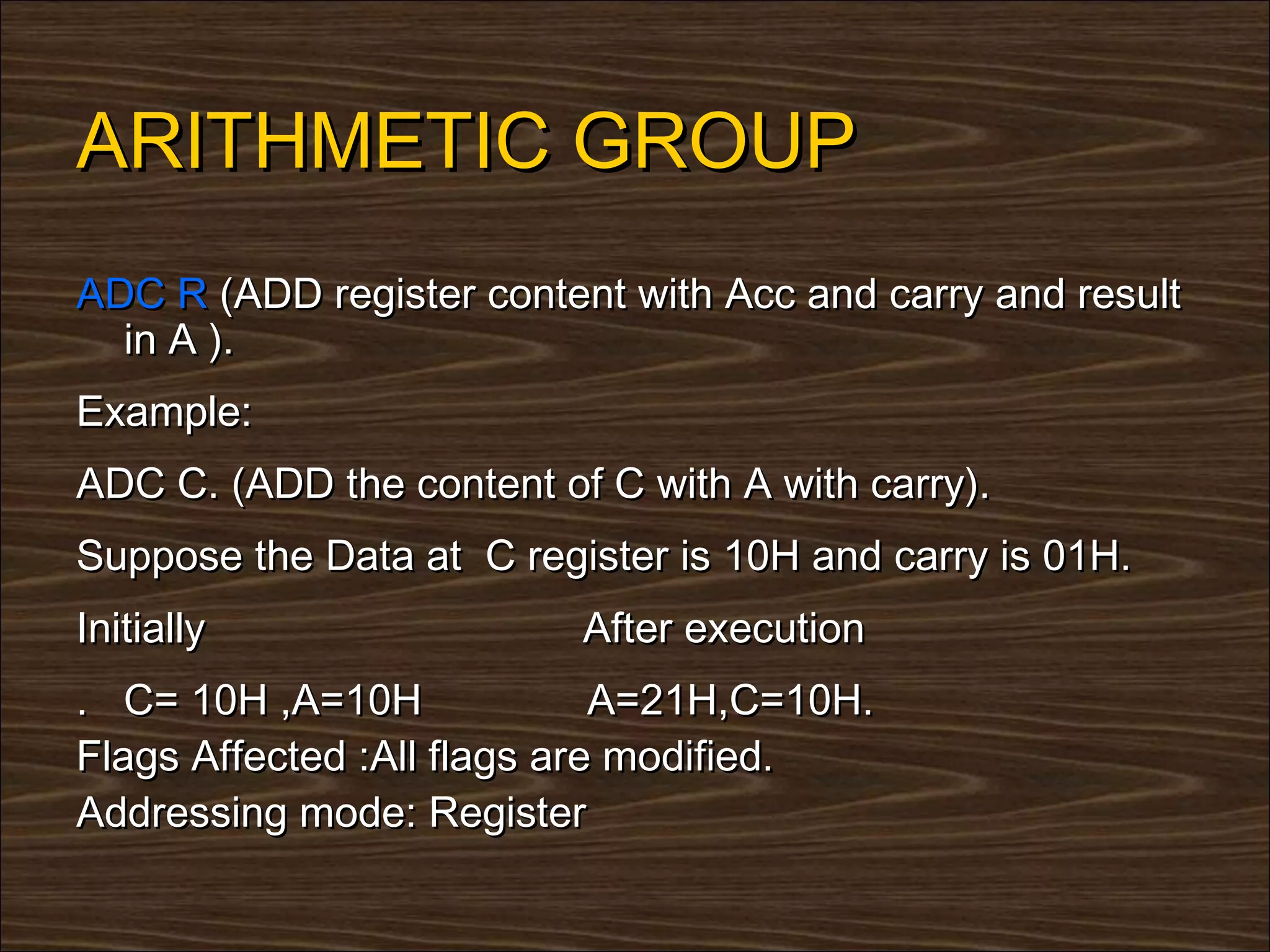 ARITHMETIC GROUP

ADC R (ADD register content with Acc and carry and result in A ).

Example:

ADC C. (ADD the content of C with A with carry).

Suppose the Data at C register is 10H and carry is 01H.

Initially After execution

. C= 10H ,A=10H A=21H,C=10H.

Flags Affected :All flags are modified.

Addressing mode: Register